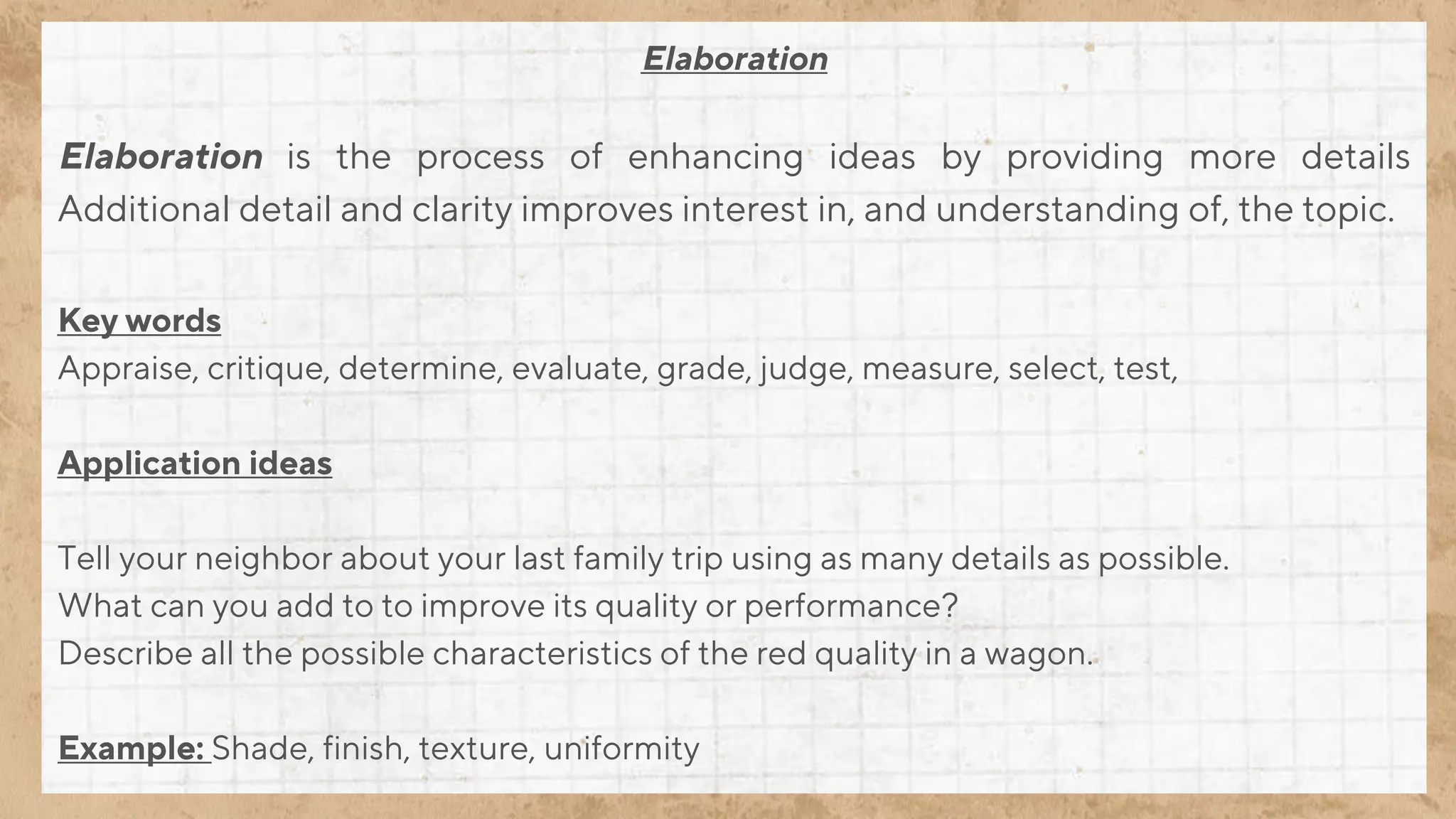 Elaboration

Elaboration is the process of enhancing ideas by providing more details Additional detail and clarity improves interest in, and understanding of, the topic.

Key words
Appraise, critique, determine, evaluate, grade, judge, measure, select, test,

Application ideas

Tell your neighbor about your last family trip using as many details as possible.
What can you add to to improve its quality or performance?
Describe all the possible characteristics of the red quality in a wagon.

Example: Shade, finish, texture, uniformity